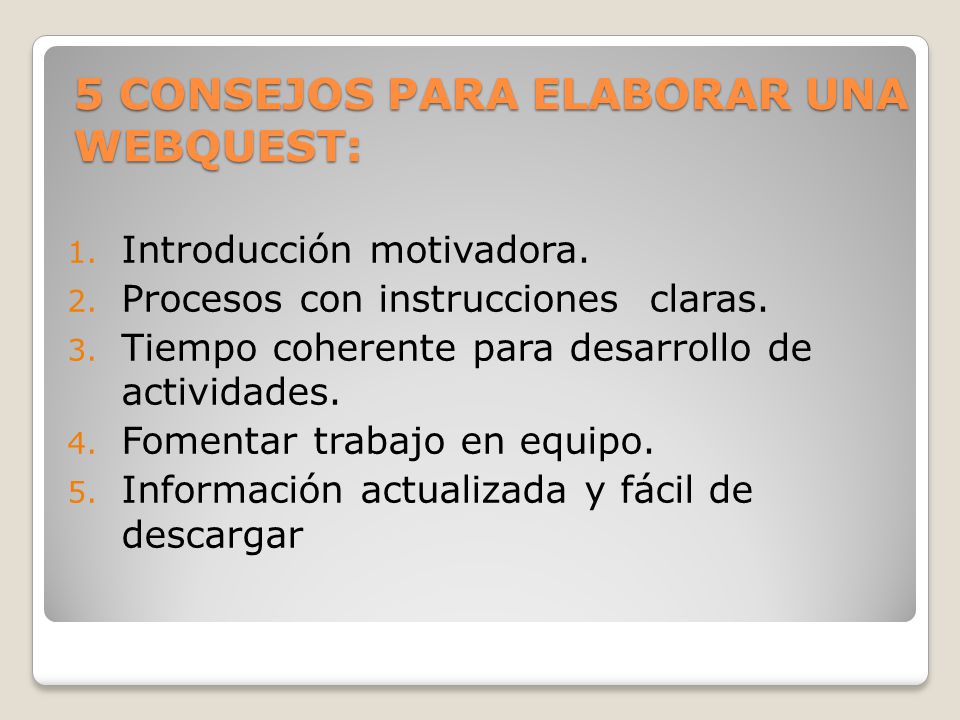 5 CONSEJOS PARA ELABORAR UNA WEBQUEST:

1. Introducción motivadora.
2. Procesos con instrucciones claras.
3. Tiempo coherente para desarrollo de actividades.
4. Fomentar trabajo en equipo.
5. Información actualizada y fácil de descargar